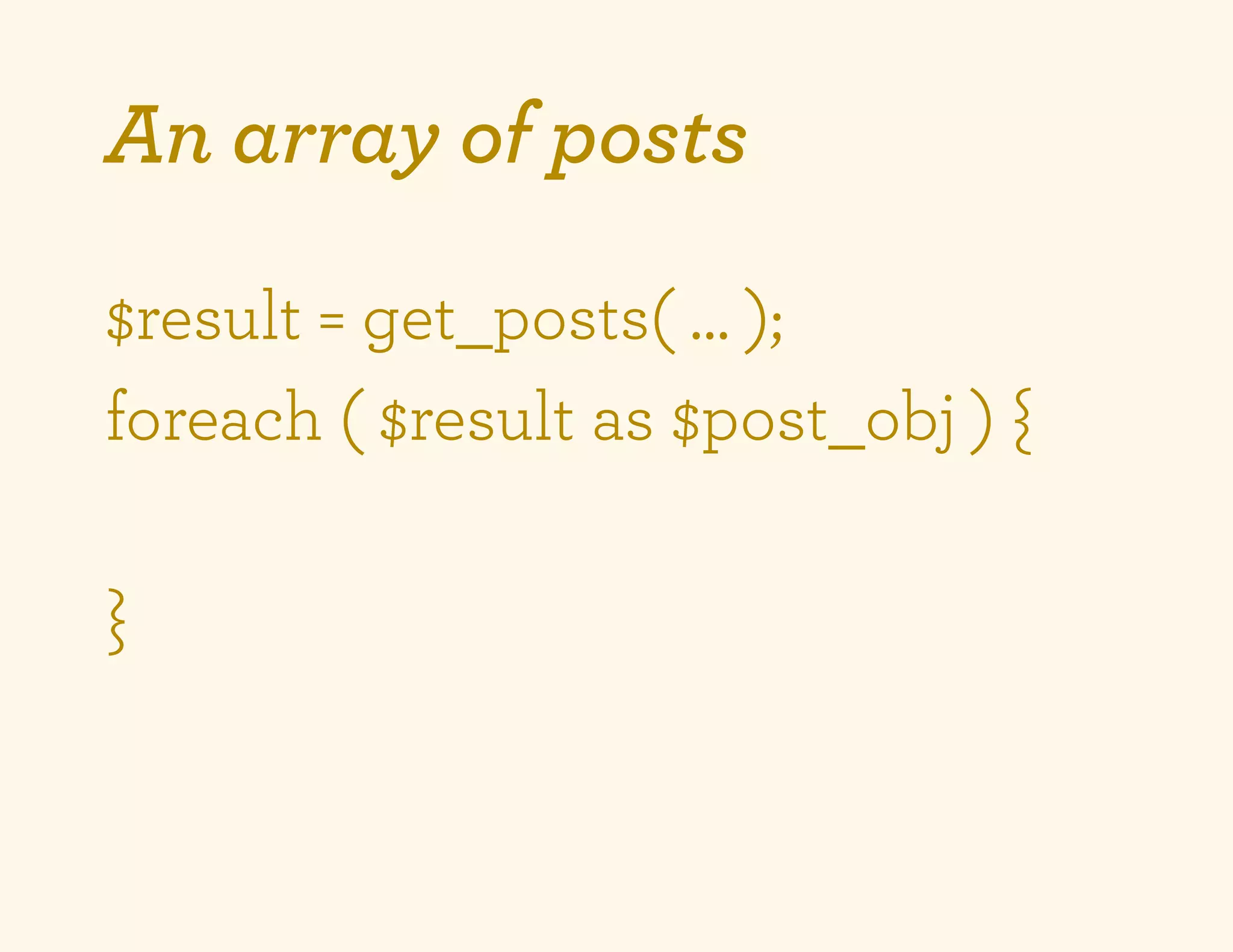 An array of posts

\$result = get_posts( … );

foreach ( \$result as \$post_obj ) {

}